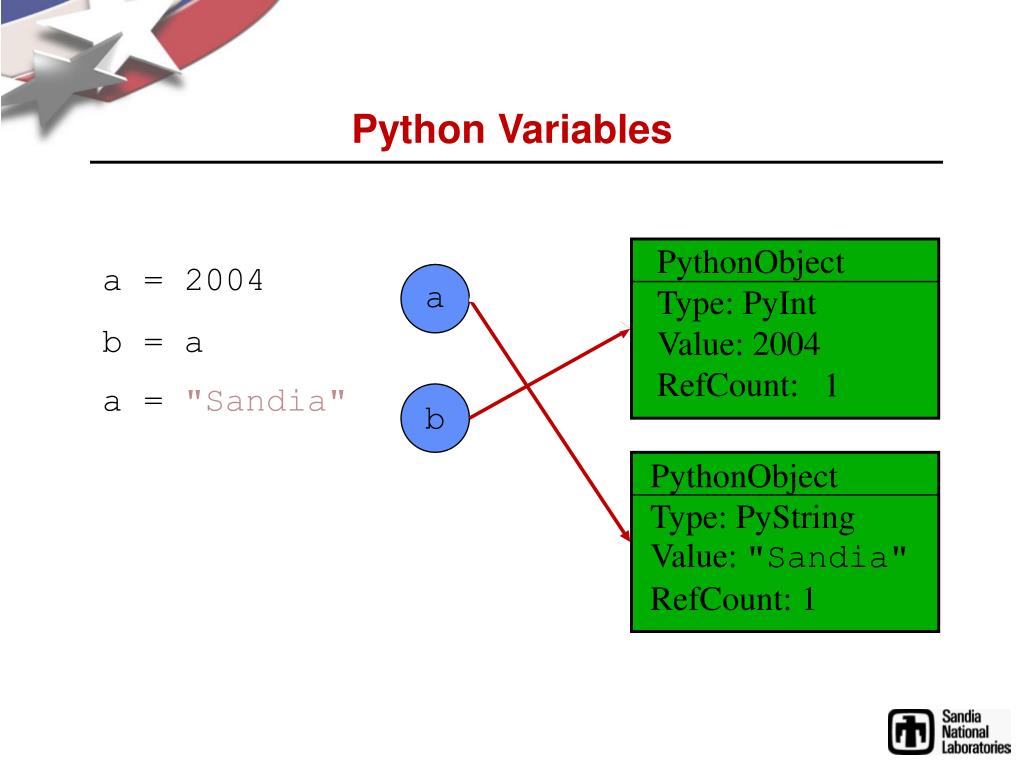 Python Variables

a = 2004

b = a

a = "Sandia"

a

b

PythonObject
Type: PyInt
Value: 2004
RefCount: 1

PythonObject
Type: PyString
Value: "Sandia"
RefCount: 1

Sandia
National
Laboratories